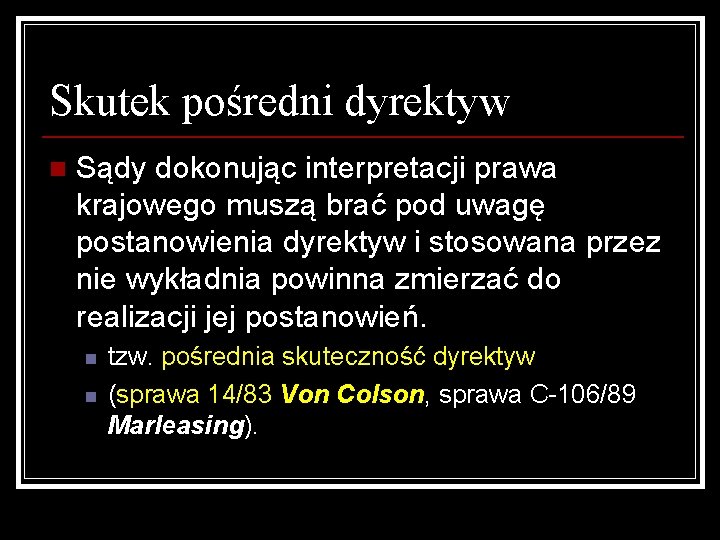 Skutek pośredni dyrektyw

Sądy dokonując interpretacji prawa krajowego muszą brać pod uwagę postanowienia dyrektyw i stosowana przez nie wykładnia powinna zmierzać do realizacji jej postanowień.

tzw. pośrednia skuteczność dyrektyw

(sprawa 14/83 Von Colson, sprawa C-106/89 Marleasing).